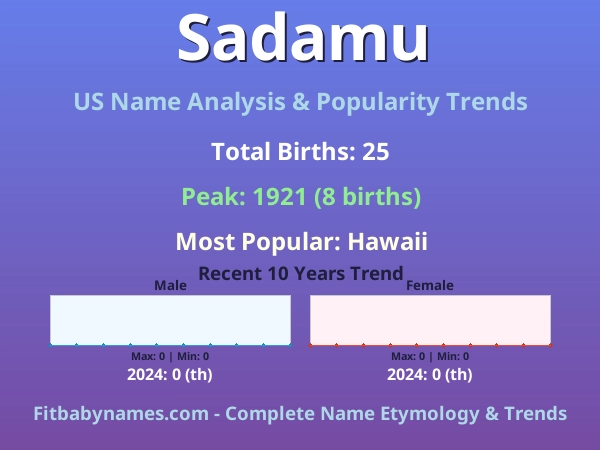 Sadamu

US Name Analysis & Popularity Trends

Total Births: 25

Peak: 1921 (8 births)

Most Popular: Hawaii

Recent 10 Years Trend

Male

Max: 0 | Min: 0

2024: 0 (th)

Female

Max: 0 | Min: 0

2024: 0 (th)

Fitbabynames.com - Complete Name Etymology & Trends